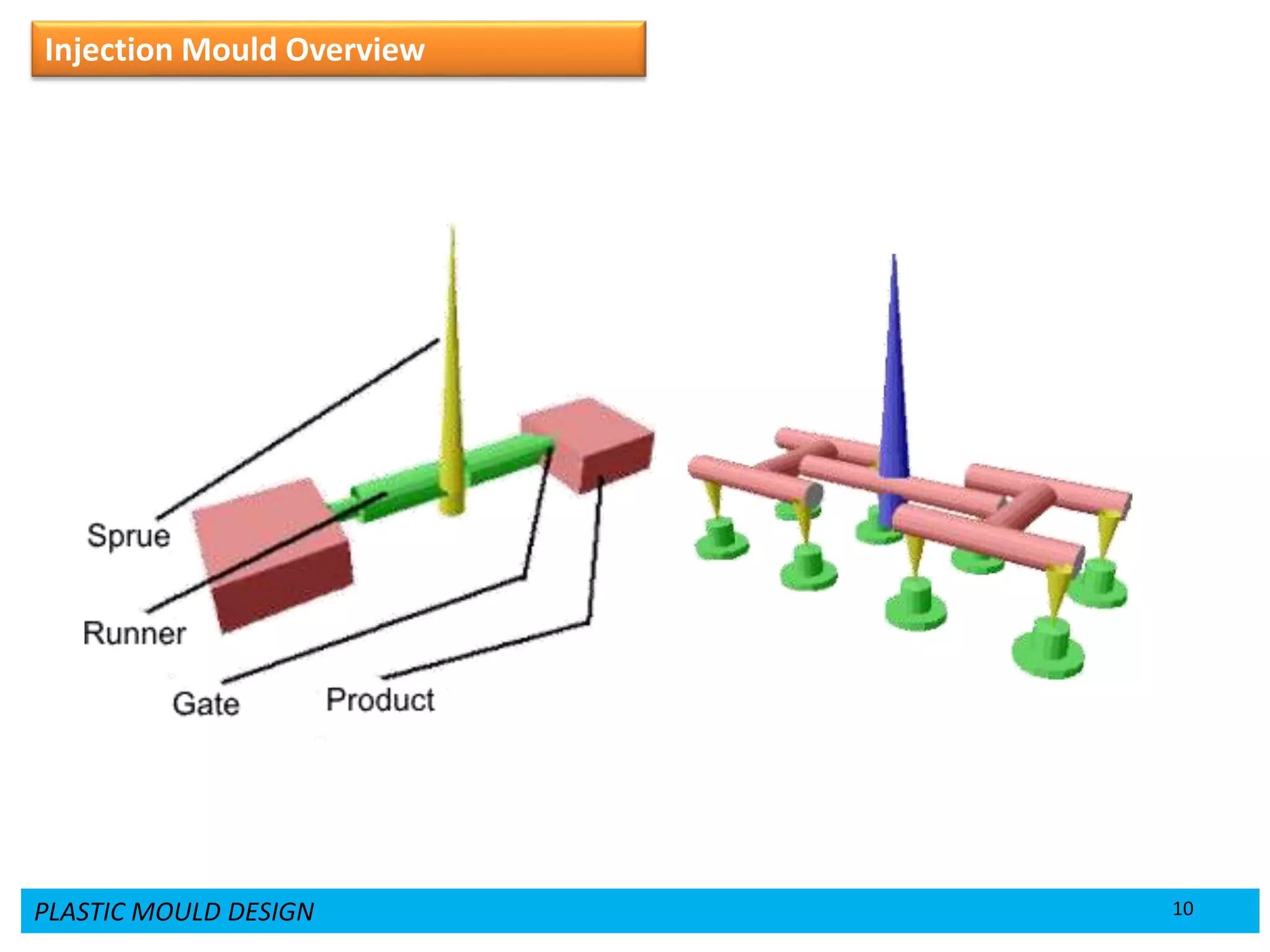 Injection Mould Overview

Sprue

Runner

Gate

Product

PLASTIC MOULD DESIGN

10